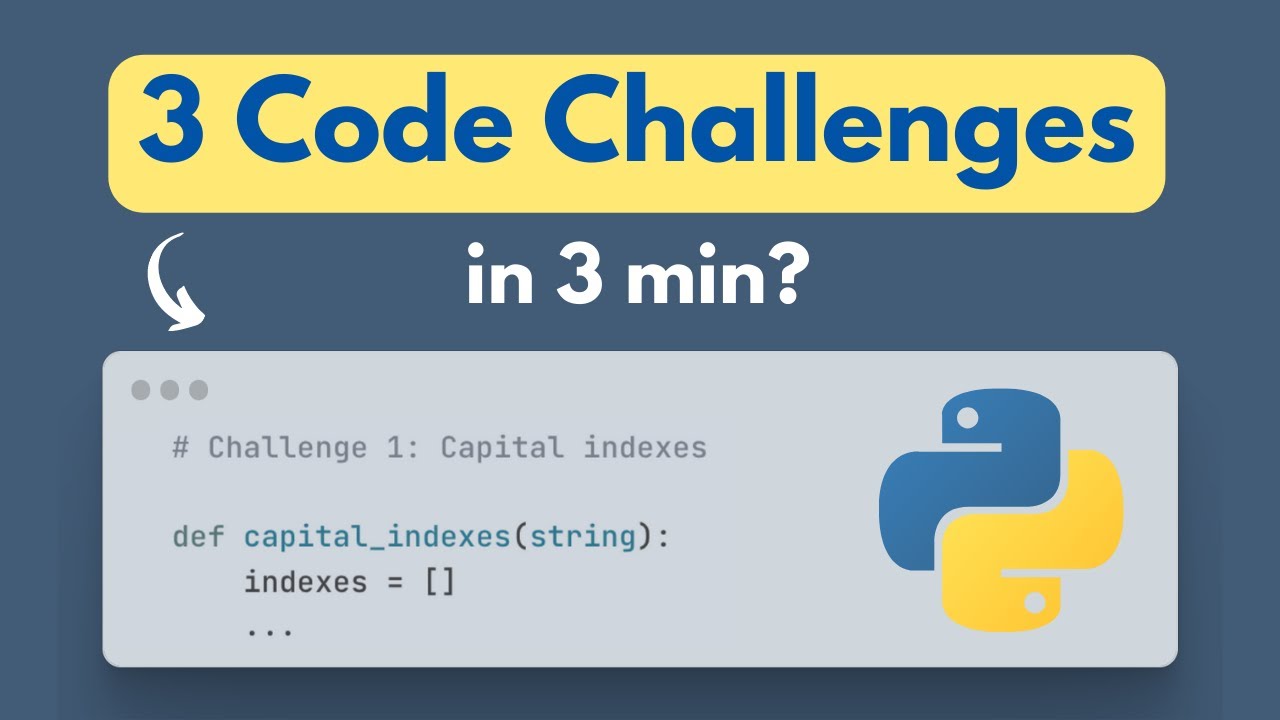 3 Code Challenges

in 3 min?

# Challenge 1: Capital indexes

def capital_indexes(string):
    indexes = []
    ...